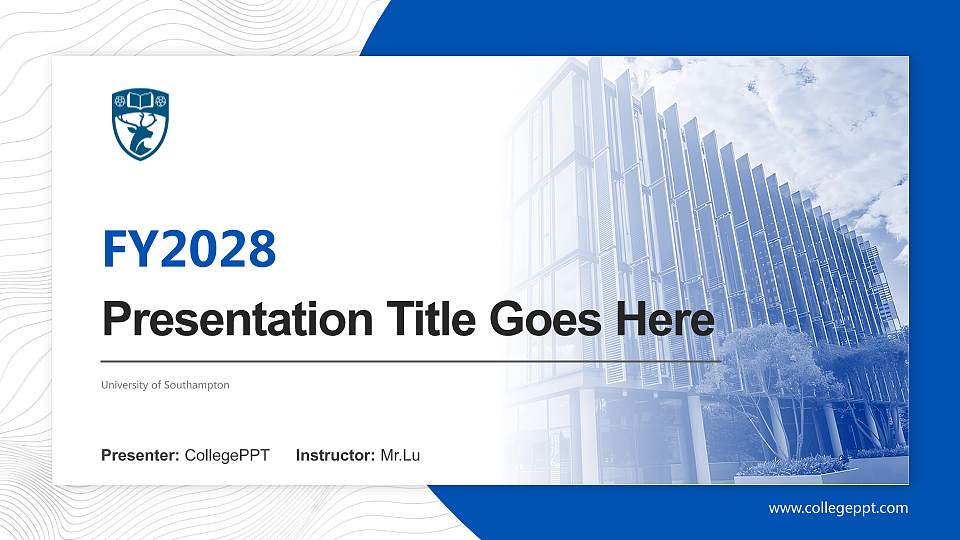 FY2028

Presentation Title Goes Here

University of Southampton

Presenter: CollegePPT Instructor: Mr.Lu

www.collegeppt.com